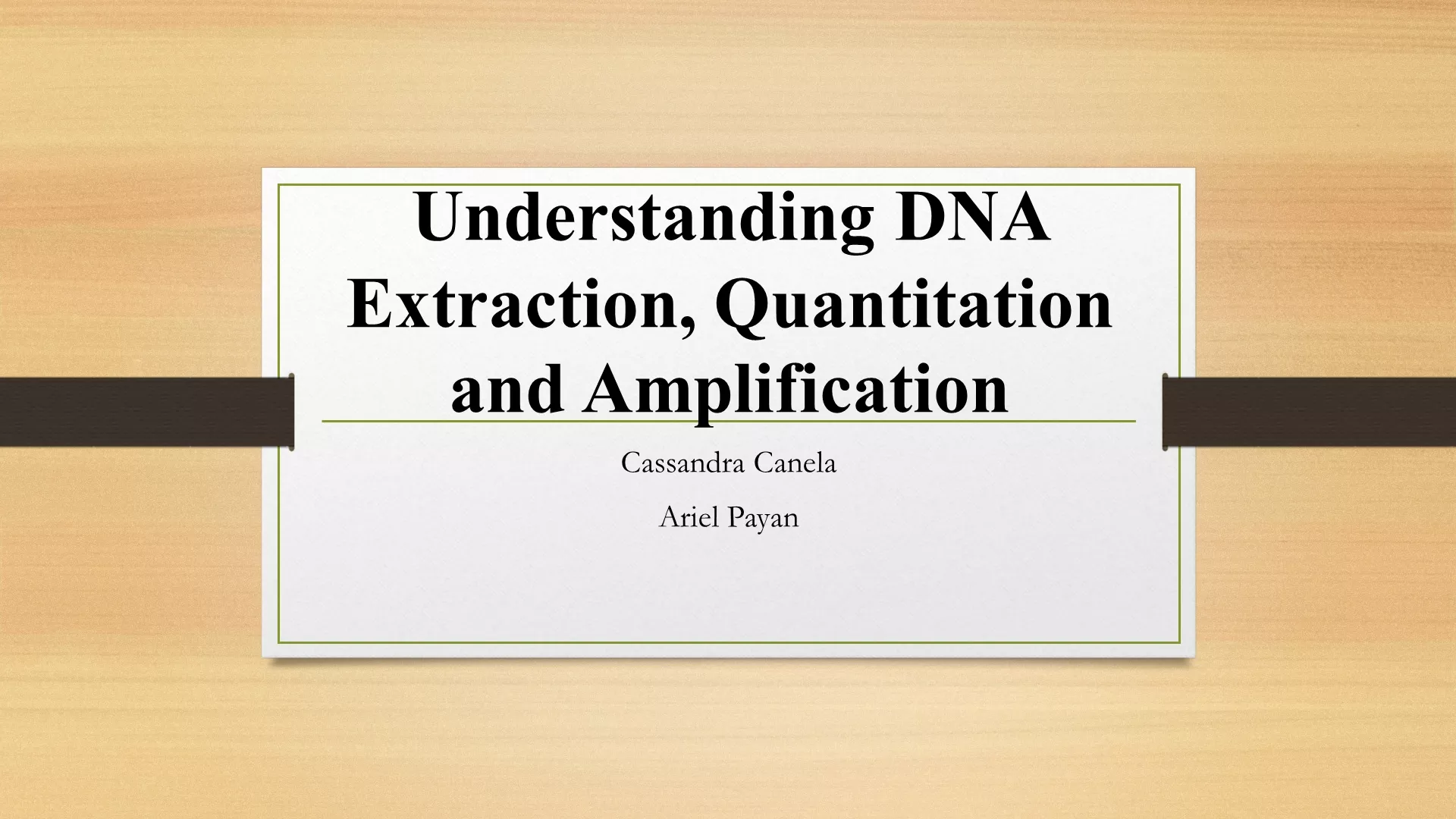 Understanding DNA Extraction, Quantitation and Amplification

Cassandra Canela

Ariel Payan